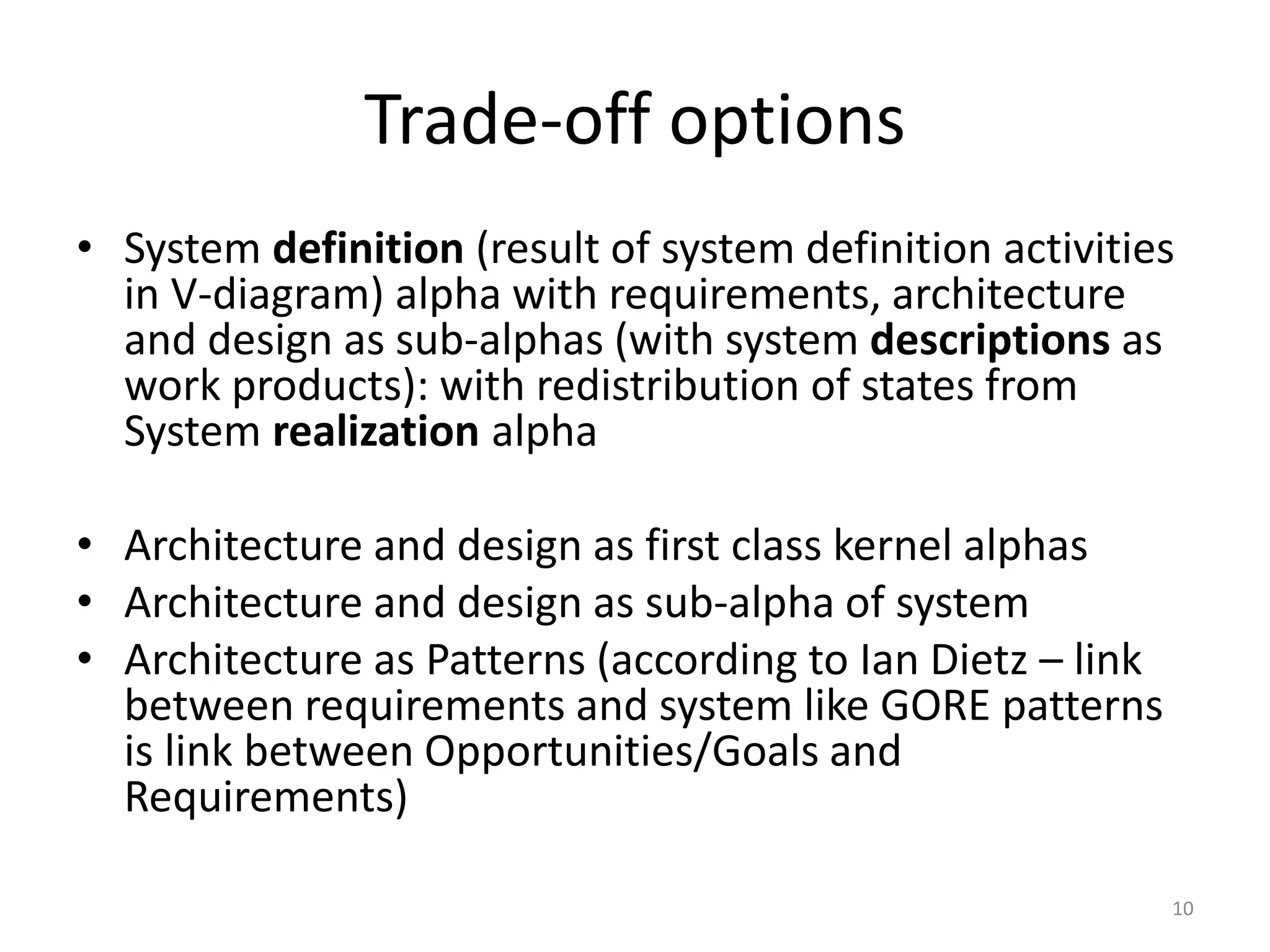 Trade-off options

• System definition (result of system definition activities in V-diagram) alpha with requirements, architecture and design as sub-alphas (with system descriptions as work products): with redistribution of states from System realization alpha

• Architecture and design as first class kernel alphas
• Architecture and design as sub-alpha of system
• Architecture as Patterns (according to Ian Dietz – link between requirements and system like GORE patterns is link between Opportunities/Goals and Requirements)

10